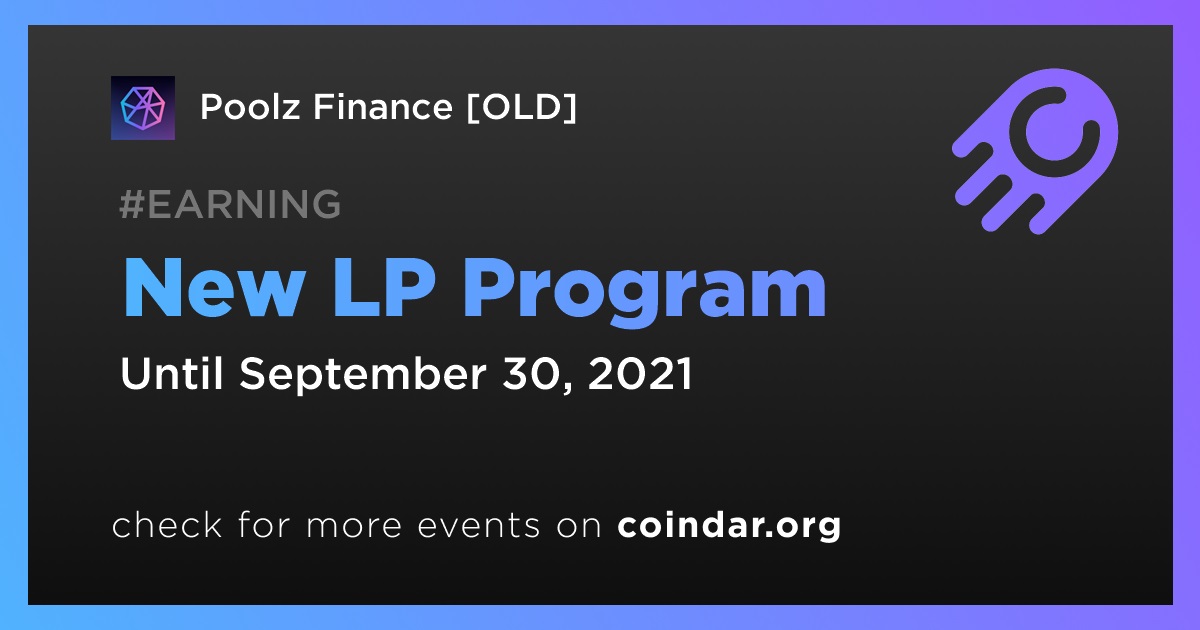 Poolz Finance [OLD]

#EARNING

New LP Program

Until September 30, 2021

check for more events on coindar.org